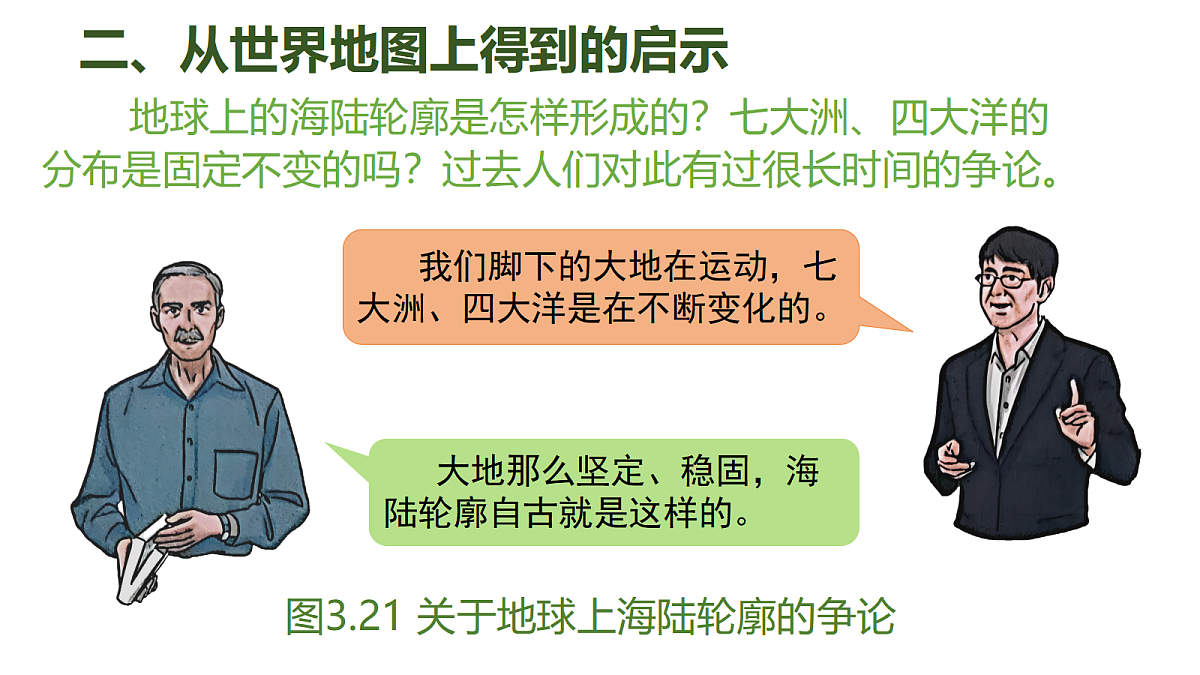 二、从世界地图上得到的启示

地球上的海陆轮廓是怎样形成的？七大洲、四大洋的分布是固定不变的吗？过去人们对此有过很长时间的争论。

我们脚下的大地在运动，七大洲、四大洋是在不断变化的。

大地那么坚定、稳固，海陆轮廓自古就是这样的。

图3.21 关于地球上海陆轮廓的争论